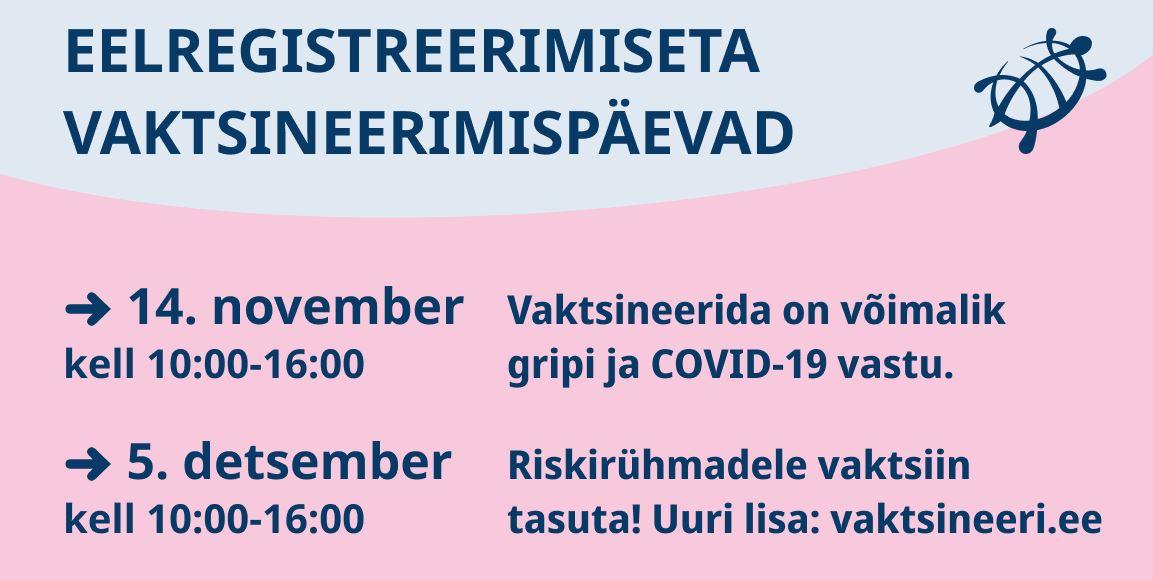 EELREGISTREERIMISETA VAKTSINEERIMISPÄEVAD

➜ 14. november
kell 10:00-16:00

➜ 5. detsember
kell 10:00-16:00

Vaktsineerida on võimalik gripi ja COVID-19 vastu.

Riskirühmadele vaktsiin tasuta! Uuri lisa: vaktsineeri.ee